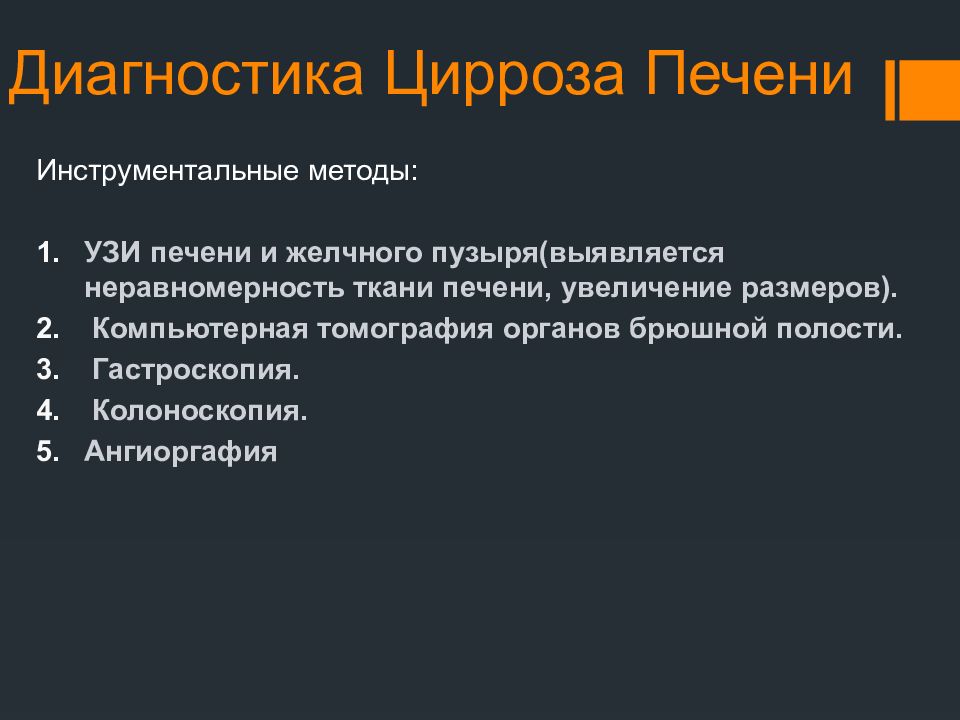 Диагностика Цирроза Печени

Инструментальные методы:

1. УЗИ печени и желчного пузыря(выявляется неравномерность ткани печени, увеличение размеров).
2. Компьютерная томография органов брюшной полости.
3. Гастроскопия.
4. Колоноскопия.
5. Ангиоргафия